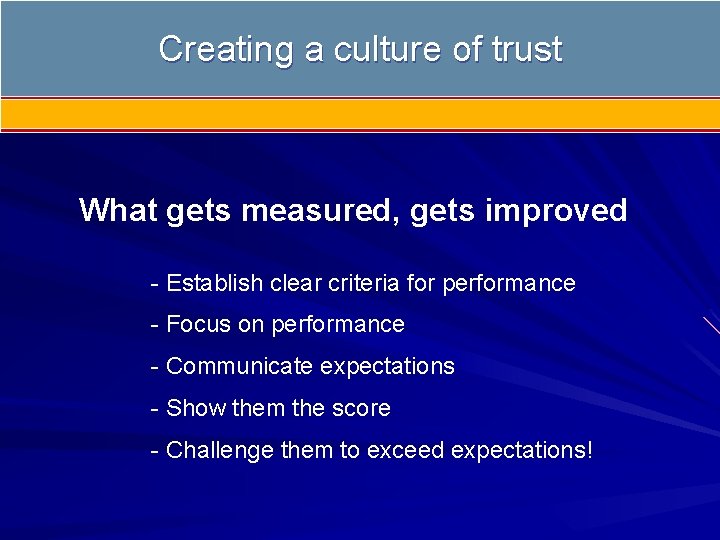 Creating a culture of trust

What gets measured, gets improved

- Establish clear criteria for performance

- Focus on performance

- Communicate expectations

- Show them the score

- Challenge them to exceed expectations!